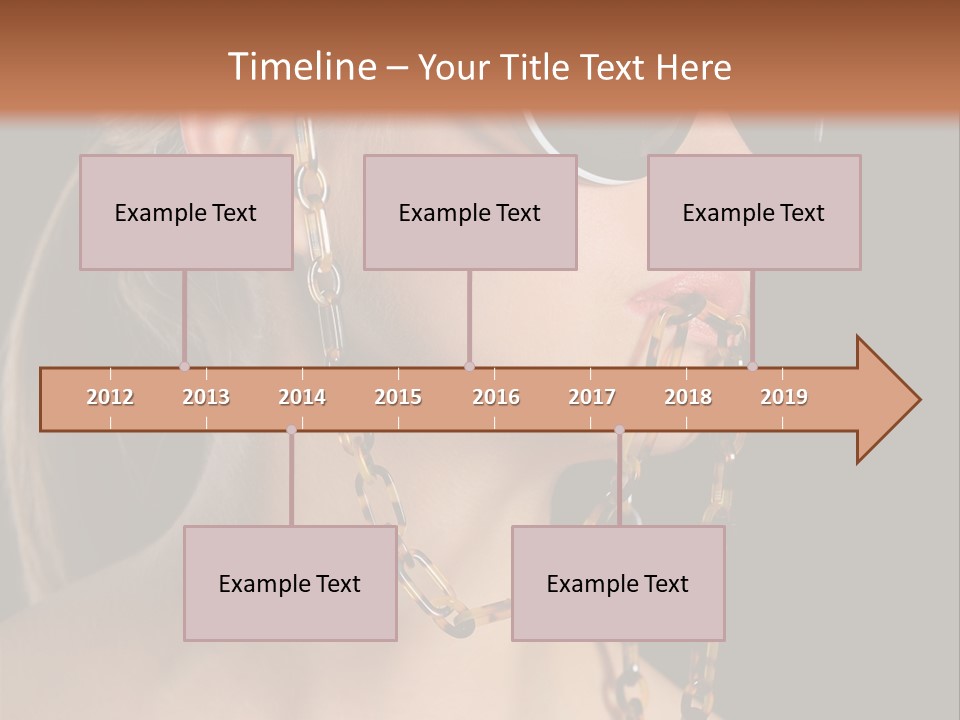 Timeline – Your Title Text Here

Example Text

Example Text

Example Text

2012 2013 2014 2015 2016 2017 2018 2019

Example Text

Example Text